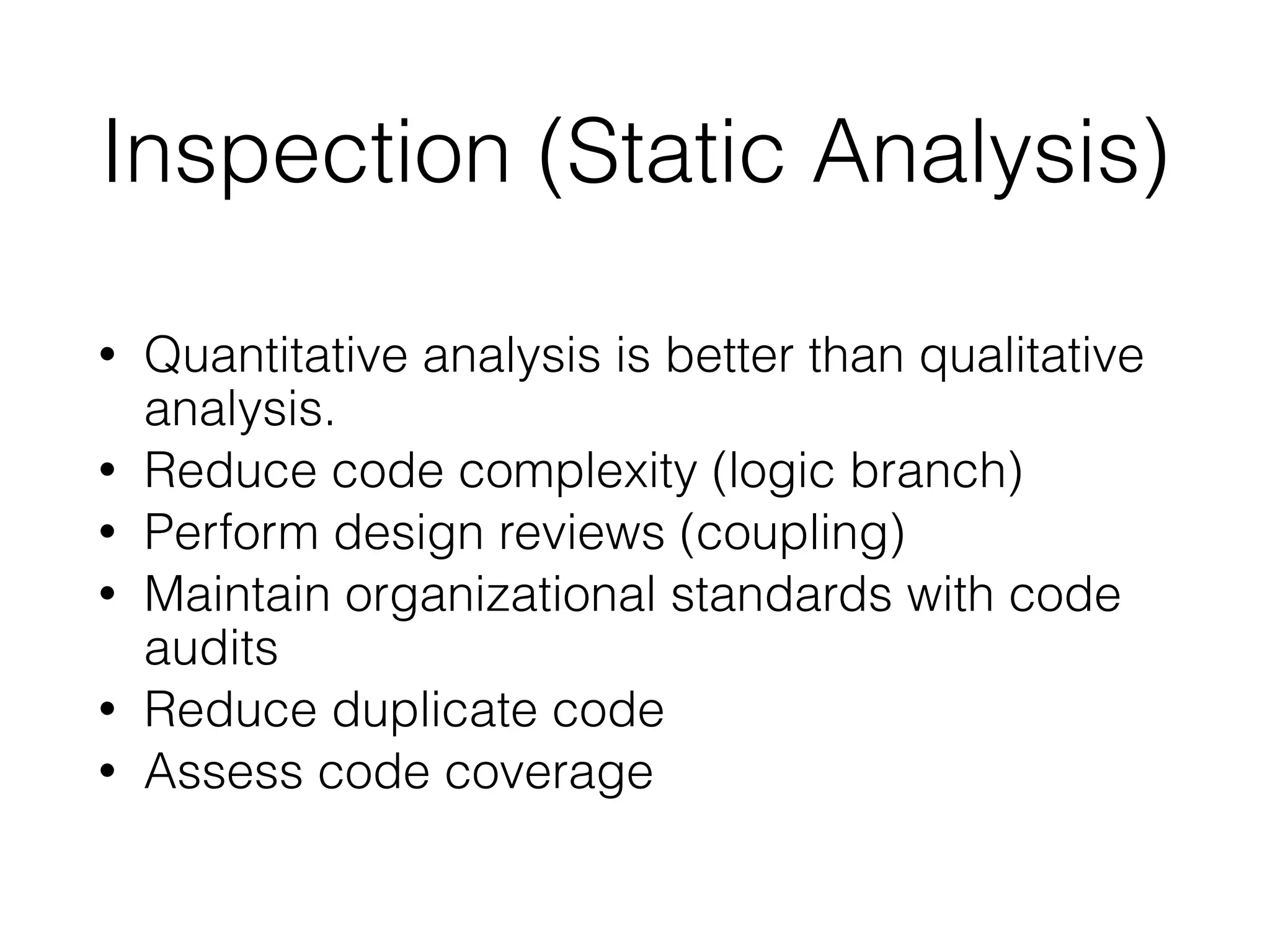 Inspection (Static Analysis)

• Quantitative analysis is better than qualitative analysis.
• Reduce code complexity (logic branch)
• Perform design reviews (coupling)
• Maintain organizational standards with code audits
• Reduce duplicate code
• Assess code coverage